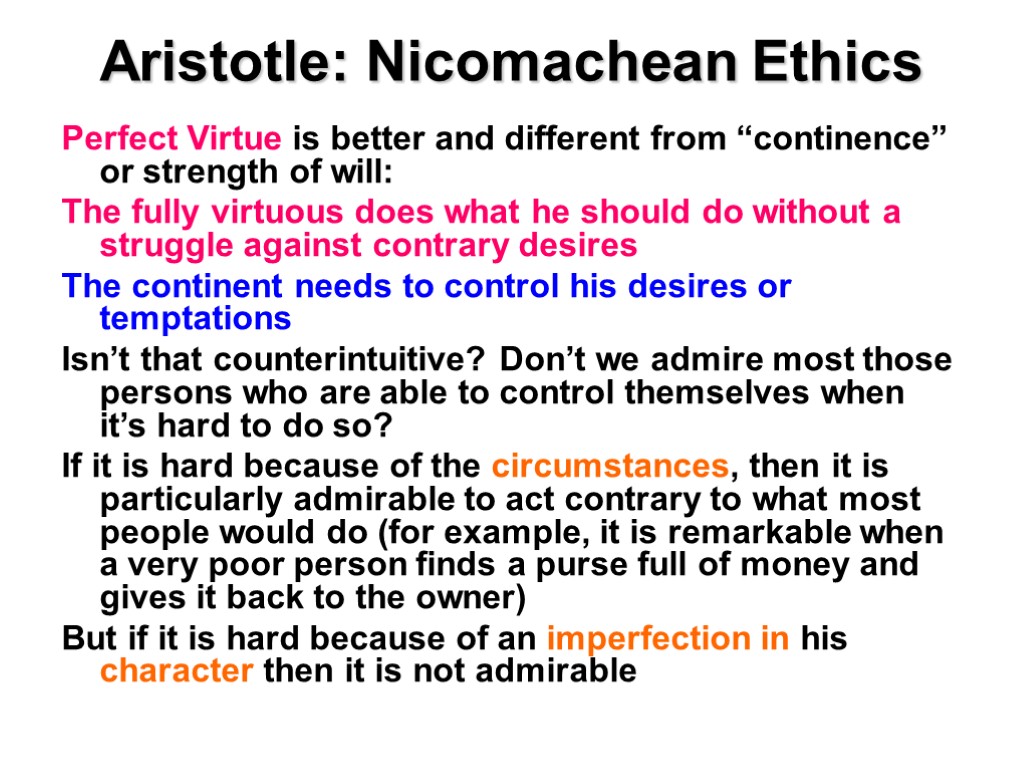 Aristotle: Nicomachean Ethics

Perfect Virtue is better and different from “continence” or strength of will:

The fully virtuous does what he should do without a struggle against contrary desires

The continent needs to control his desires or temptations

Isn’t that counterintuitive? Don’t we admire most those persons who are able to control themselves when it’s hard to do so?

If it is hard because of the circumstances, then it is particularly admirable to act contrary to what most people would do (for example, it is remarkable when a very poor person finds a purse full of money and gives it back to the owner)

But if it is hard because of an imperfection in his character then it is not admirable